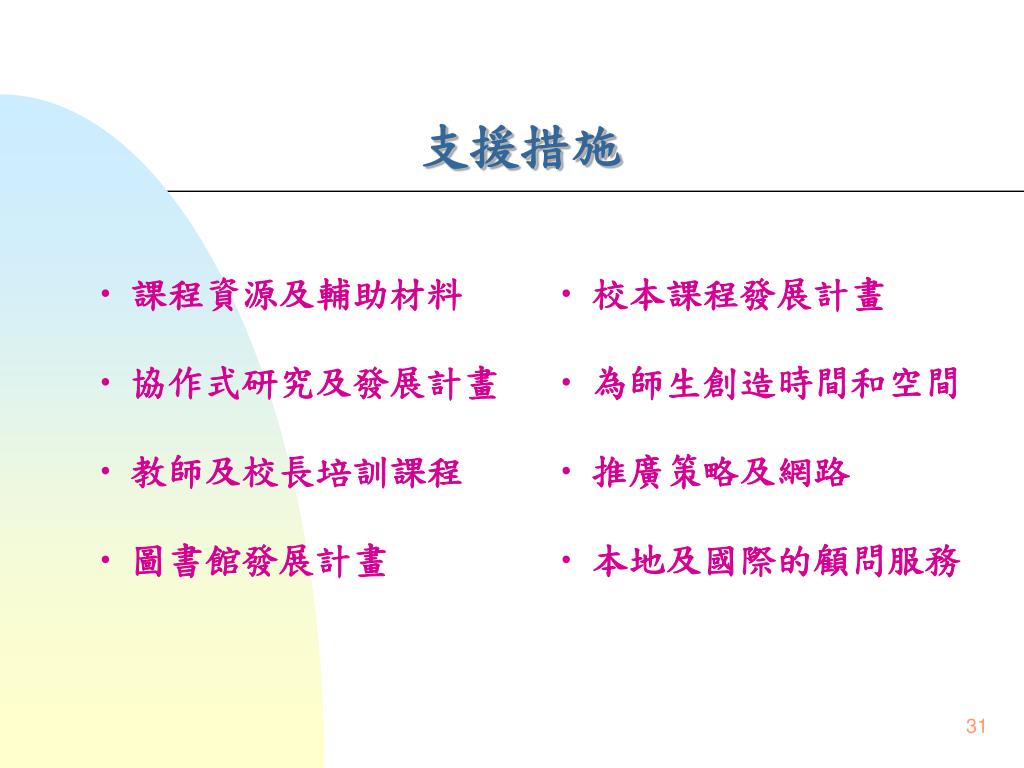 支援措施

• 課程資源及輔助材料

• 協作式研究及發展計畫

• 教師及校長培訓課程

• 圖書館發展計畫

• 校本課程發展計畫

• 為師生創造時間和空間

• 推廣策略及網路

• 本地及國際的顧問服務

31